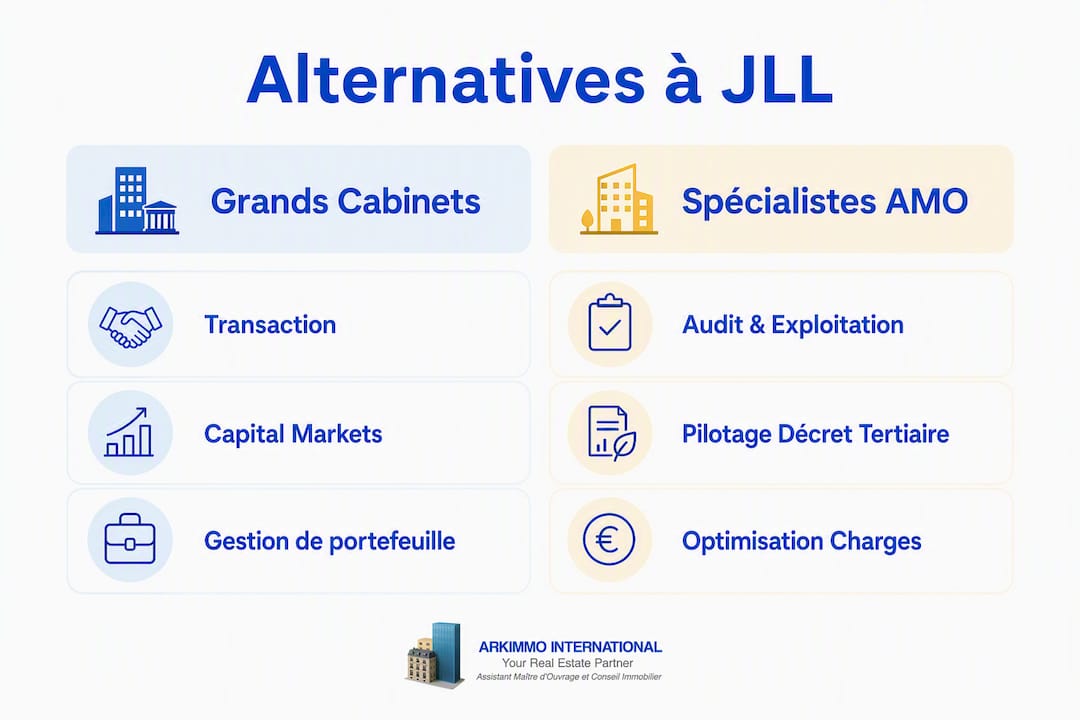 Alternatives à JLL

Grands Cabinets

Transaction

Capital Markets

Gestion de portefeuille

Spécialistes AMO

Audit & Exploitation

Pilotage Décret Tertiaire

Optimisation Charges

ARKIMMO INTERNATIONAL
Your Real Estate Partner
Assistant Maître d'Ouvrage et Conseil Immobilier